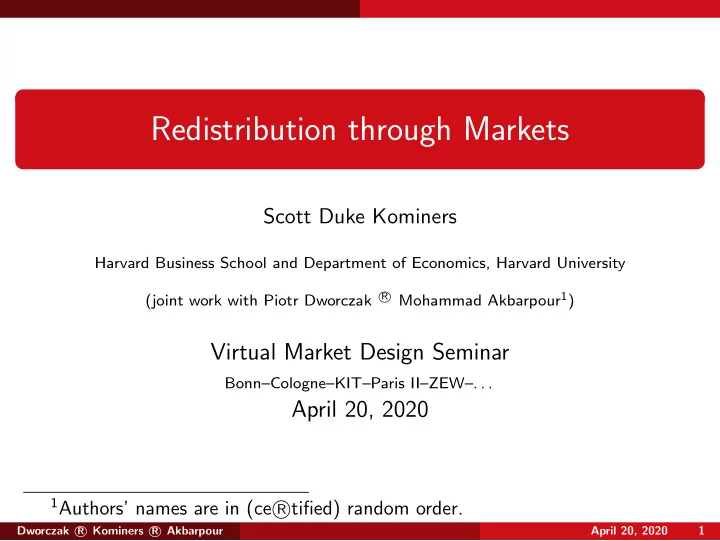 Redistribution through Markets

Scott Duke Kominers

Harvard Business School and Department of Economics, Harvard University

(joint work with Piotr Dworczak ® Mohammad Akbarpour$^1$)

Virtual Market Design Seminar

Bonn–Cologne–KIT–Paris II–ZEW–. . .

April 20, 2020

$^1$Authors' names are in (ce®tified) random order.

Dworczak ® Kominers ® Akbarpour April 20, 2020 1